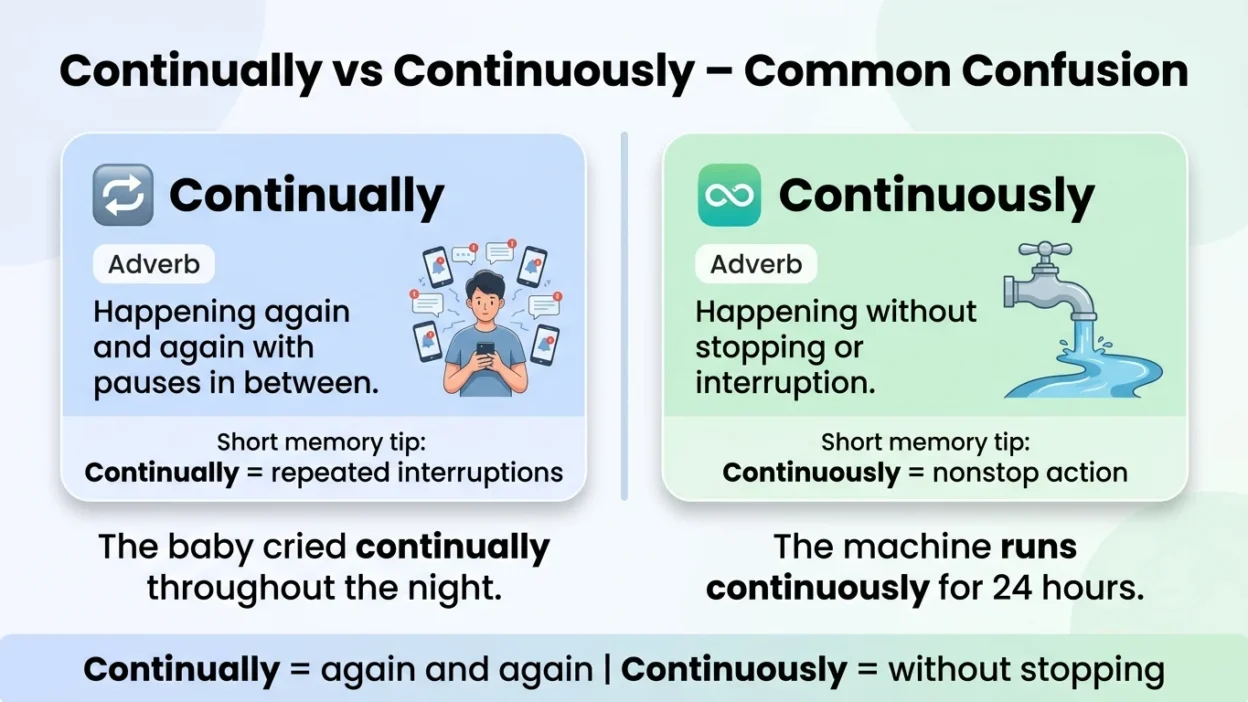 Continually vs Continuously – Common Confusion

Continually

Adverb

Happening again and again with pauses in between.

Short memory tip:
Continually = repeated interruptions

The baby cried continually throughout the night.

Continuously

Adverb

Happening without stopping or interruption.

Short memory tip:
Continuously = nonstop action

The machine runs continuously for 24 hours.

Continually = again and again | Continuously = without stopping